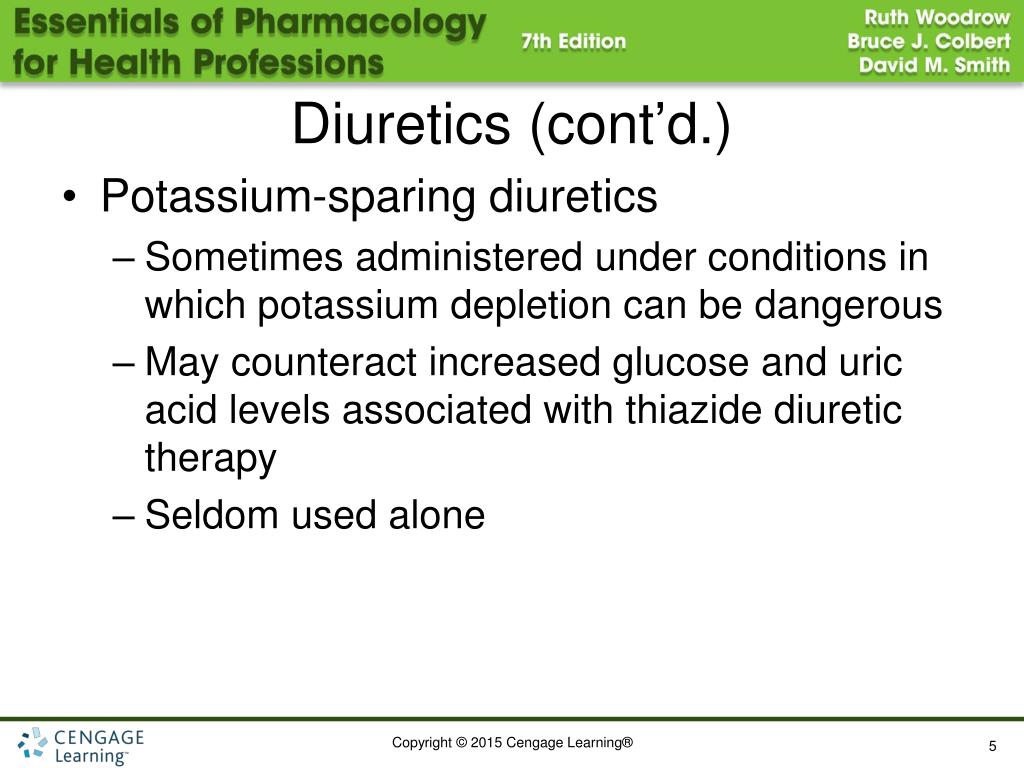 Essentials of Pharmacology for Health Professions

7th Edition

Ruth Woodrow
Bruce J. Colbert
David M. Smith

Diuretics (cont'd.)

• Potassium-sparing diuretics
– Sometimes administered under conditions in which potassium depletion can be dangerous
– May counteract increased glucose and uric acid levels associated with thiazide diuretic therapy
– Seldom used alone

CENGAGE Learning™

Copyright © 2015 Cengage Learning®

5